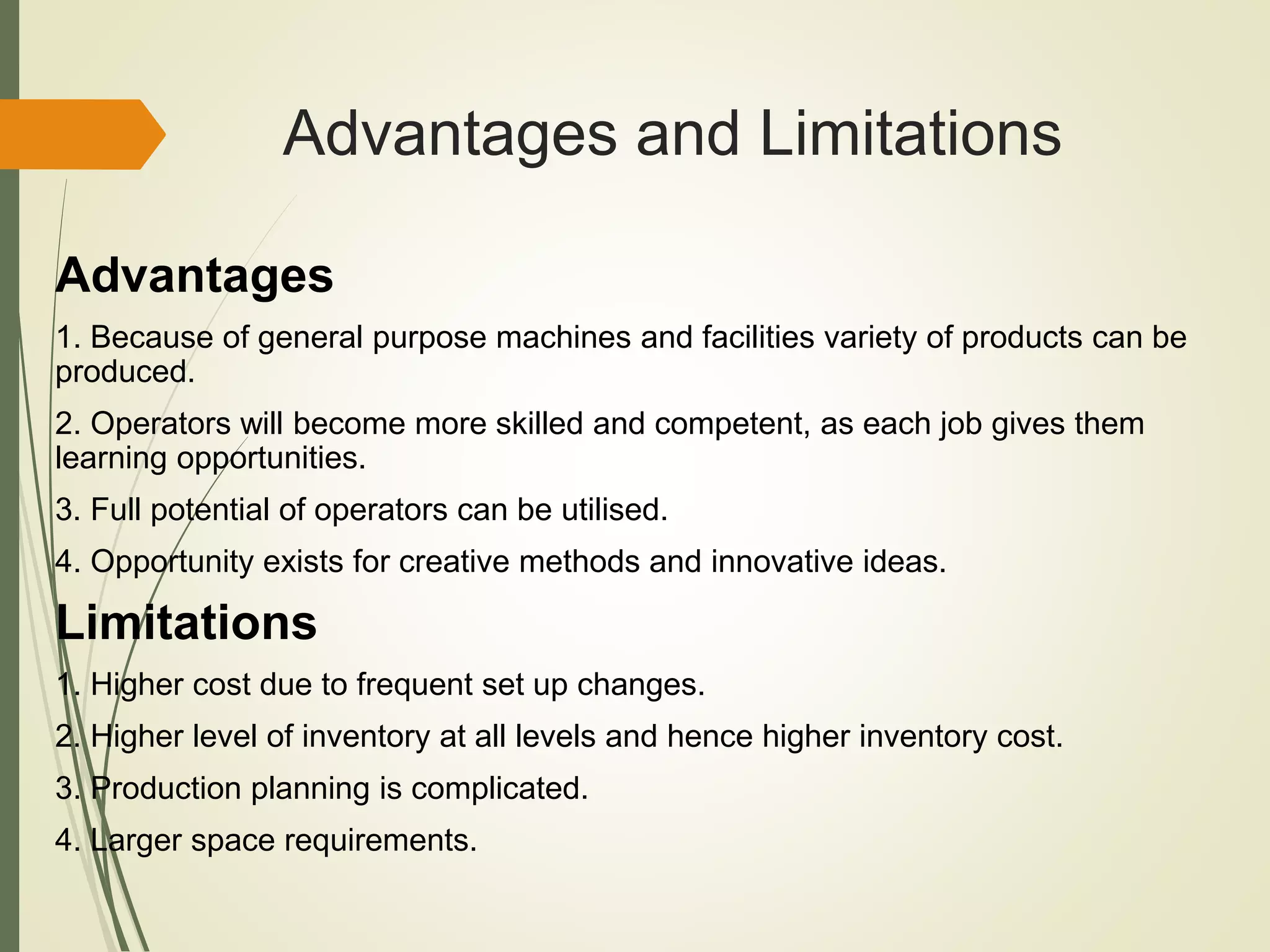 Advantages and Limitations

Advantages

1. Because of general purpose machines and facilities variety of products can be produced.

2. Operators will become more skilled and competent, as each job gives them learning opportunities.

3. Full potential of operators can be utilised.

4. Opportunity exists for creative methods and innovative ideas.

Limitations

1. Higher cost due to frequent set up changes.

2. Higher level of inventory at all levels and hence higher inventory cost.

3. Production planning is complicated.

4. Larger space requirements.